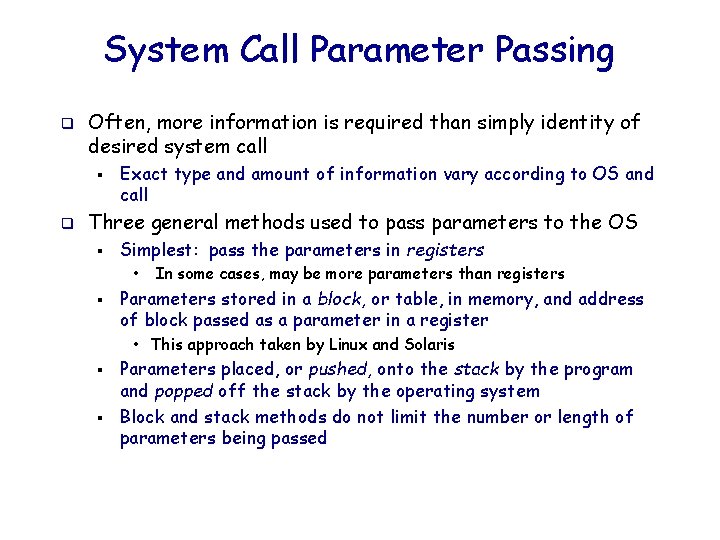 System Call Parameter Passing

Often, more information is required than simply identity of desired system call

Exact type and amount of information vary according to OS and call

Three general methods used to pass parameters to the OS

Simplest: pass the parameters in registers

In some cases, may be more parameters than registers

Parameters stored in a block, or table, in memory, and address of block passed as a parameter in a register

This approach taken by Linux and Solaris

Parameters placed, or pushed, onto the stack by the program and popped off the stack by the operating system

Block and stack methods do not limit the number or length of parameters being passed